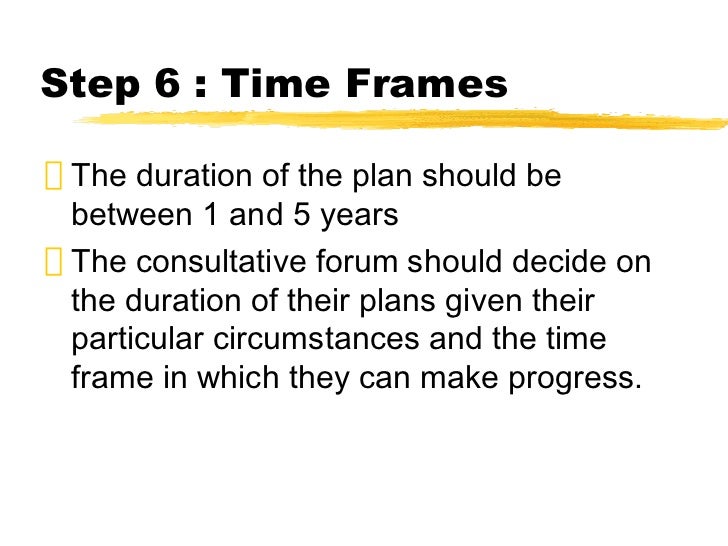 Step 6 : Time Frames

The duration of the plan should be between 1 and 5 years

The consultative forum should decide on the duration of their plans given their particular circumstances and the time frame in which they can make progress.